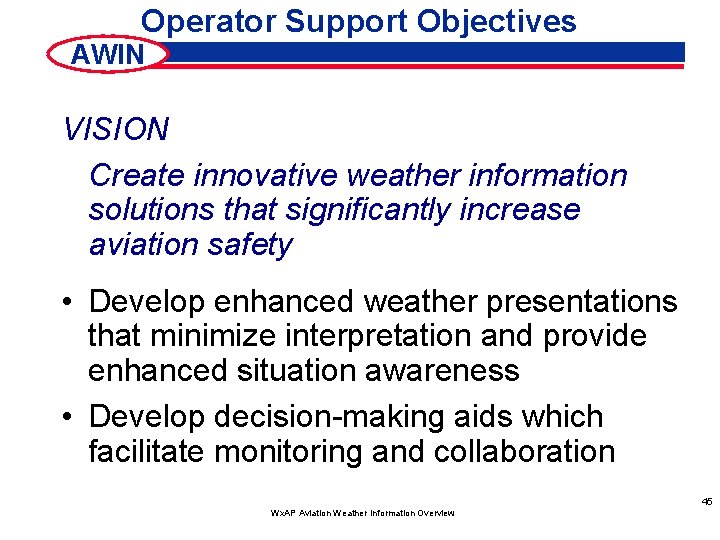 Operator Support Objectives

AWIN

VISION

Create innovative weather information solutions that significantly increase aviation safety

• Develop enhanced weather presentations that minimize interpretation and provide enhanced situation awareness

• Develop decision-making aids which facilitate monitoring and collaboration

45

WxAP Aviation Weather Information Overview